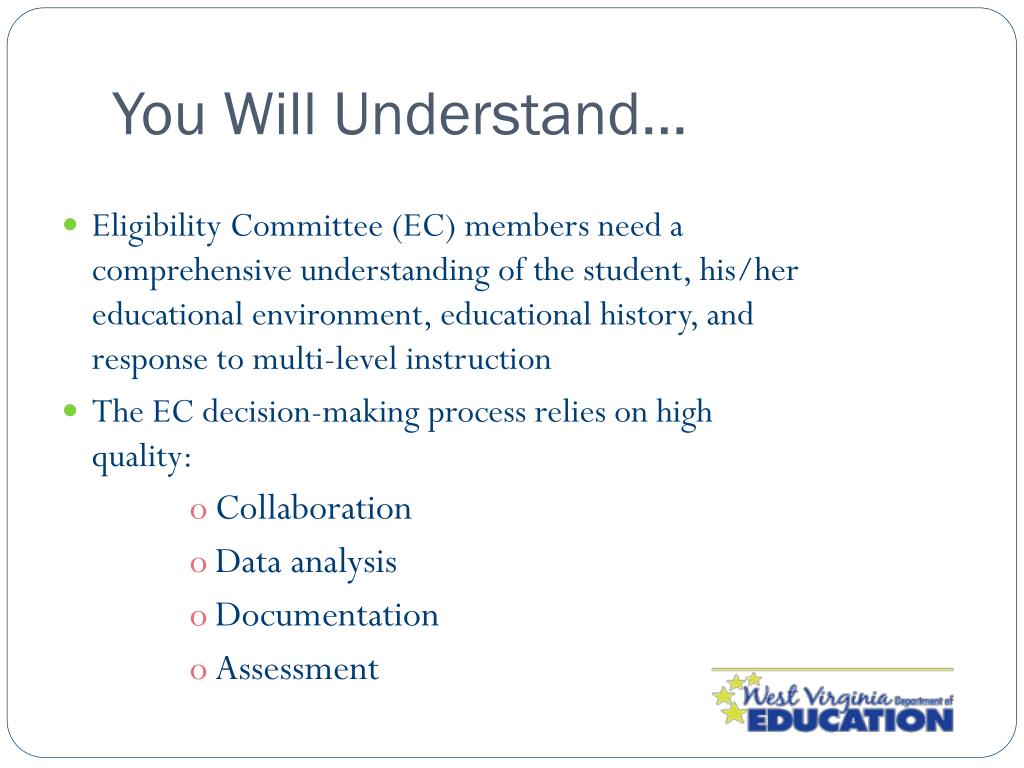 You Will Understand…

Eligibility Committee (EC) members need a comprehensive understanding of the student, his/her educational environment, educational history, and response to multi-level instruction

The EC decision-making process relies on high quality:

o Collaboration
o Data analysis
o Documentation
o Assessment

West Virginia Department of EDUCATION